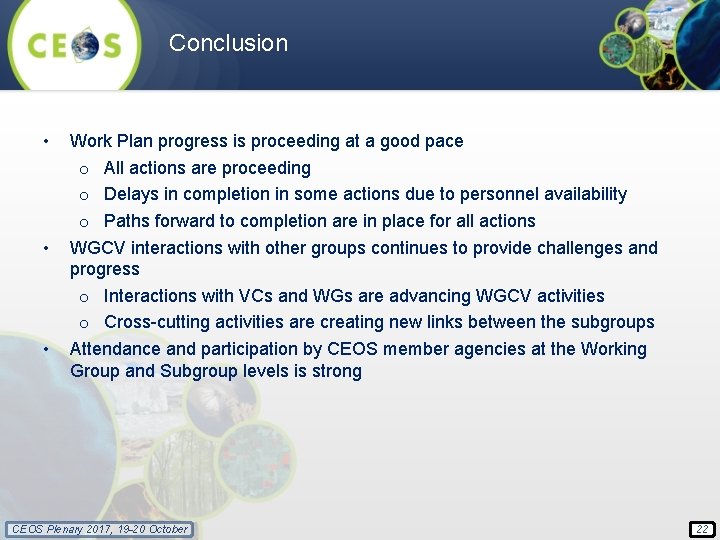 CEOS

Conclusion

• Work Plan progress is proceeding at a good pace
  o All actions are proceeding
  o Delays in completion in some actions due to personnel availability
  o Paths forward to completion are in place for all actions
• WGCV interactions with other groups continues to provide challenges and progress
  o Interactions with VCs and WGs are advancing WGCV activities
  o Cross-cutting activities are creating new links between the subgroups
• Attendance and participation by CEOS member agencies at the Working Group and Subgroup levels is strong

CEOS Plenary 2017, 19-20 October

22